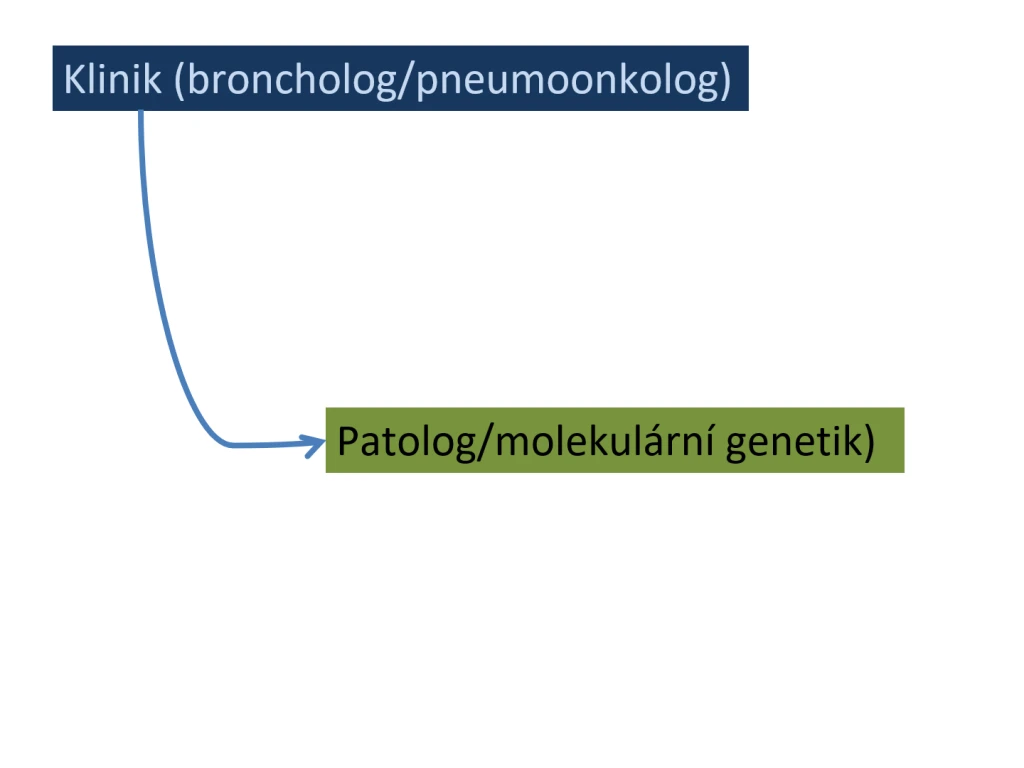 Klinik (broncholog/pneumoonkolog)

Patolog/molekulární genetik)